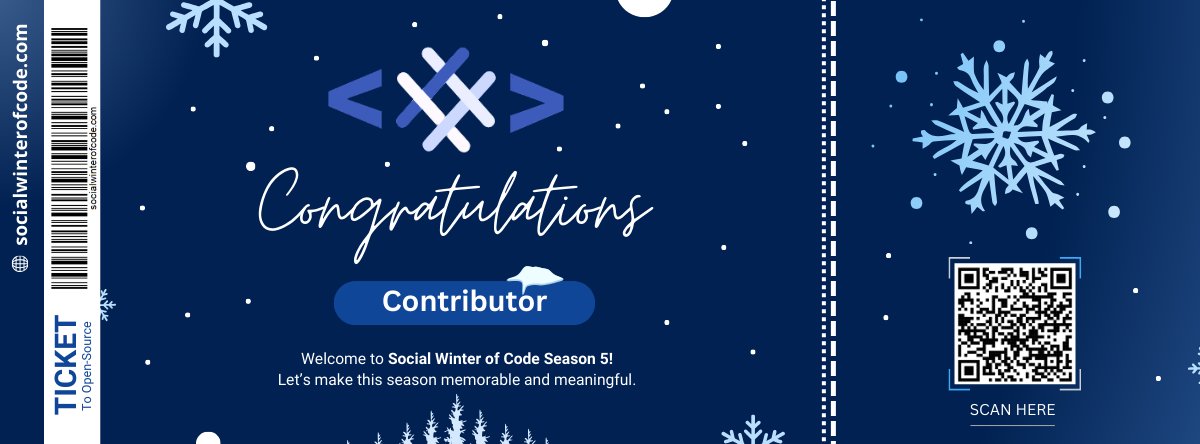 socialwinterofcode.com

socialwinterofcode.com

TICKET
To Open-Source

Congratulations

Contributor

Welcome to Social Winter of Code Season 5!
Let's make this season memorable and meaningful.

SCAN HERE